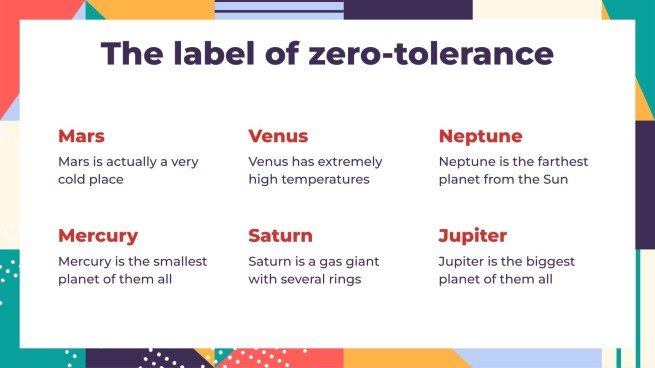 The label of zero-tolerance

Mars
Mars is actually a very cold place

Venus
Venus has extremely high temperatures

Neptune
Neptune is the farthest planet from the Sun

Mercury
Mercury is the smallest planet of them all

Saturn
Saturn is a gas giant with several rings

Jupiter
Jupiter is the biggest planet of them all